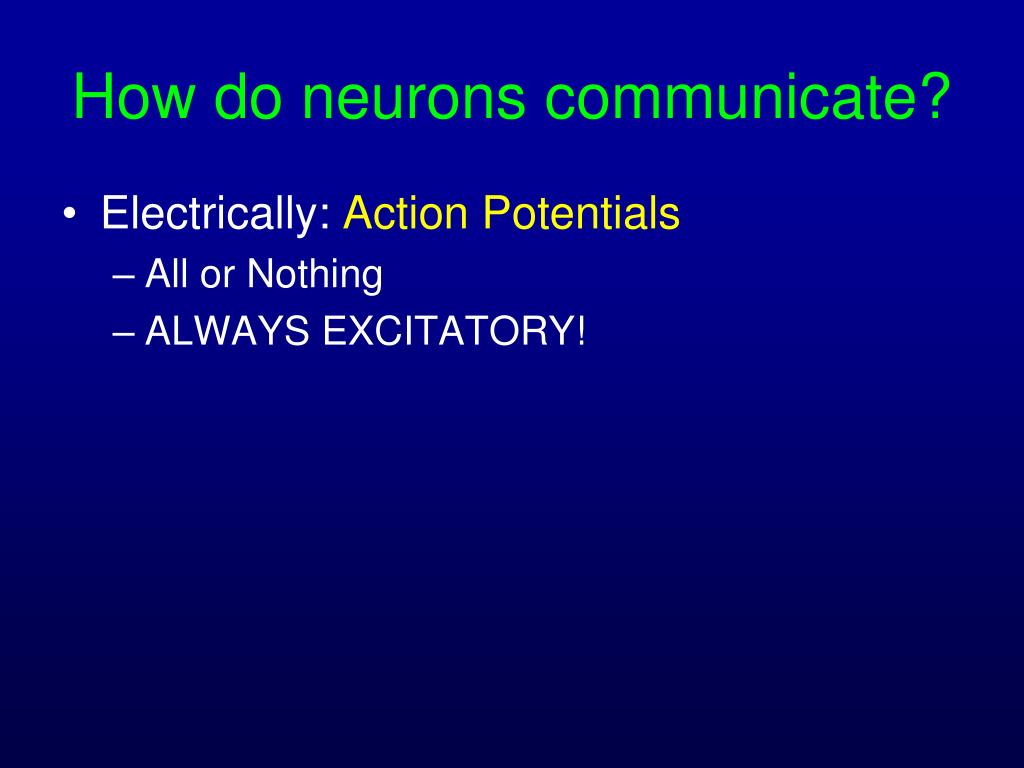 How do neurons communicate?

• Electrically: Action Potentials
– All or Nothing
– ALWAYS EXCITATORY!